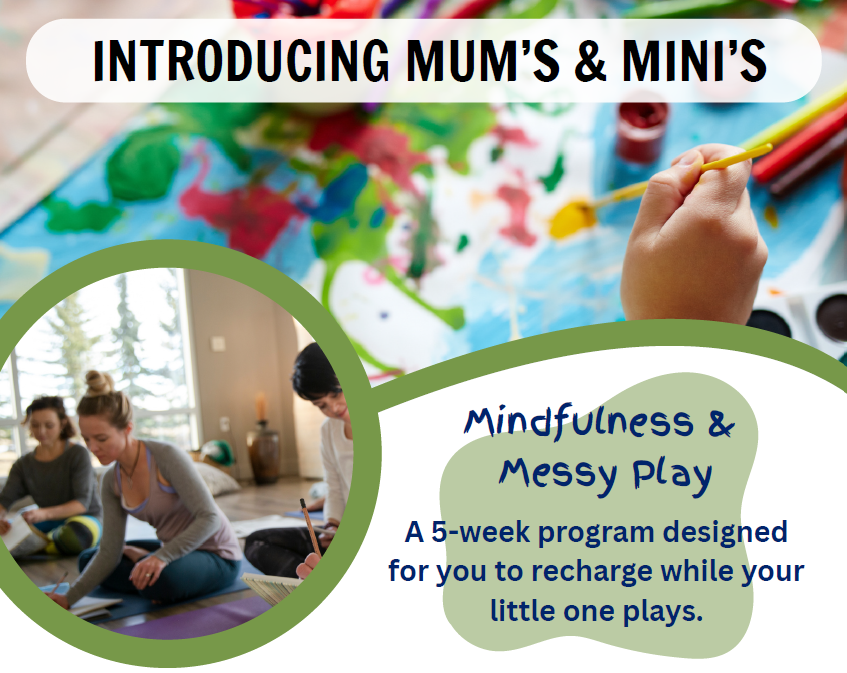 INTRODUCING MUM'S & MINI'S

Mindfulness & Messy Play

A 5-week program designed for you to recharge while your little one plays.